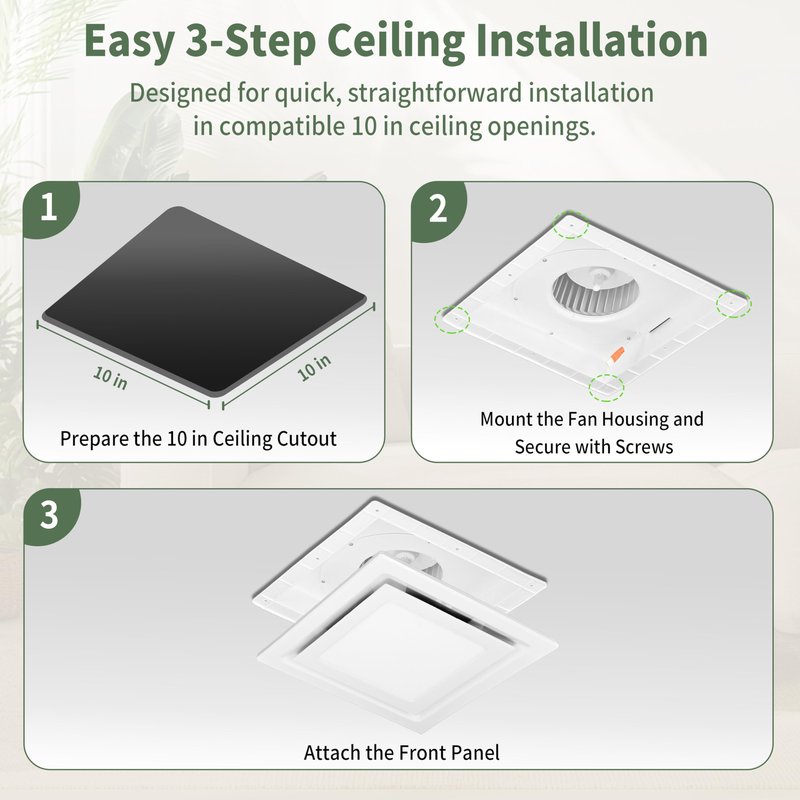 Easy 3-Step Ceiling Installation

Designed for quick, straightforward installation in compatible 10 in ceiling openings.

1

10 in

10 in

Prepare the 10 in Ceiling Cutout

2

Mount the Fan Housing and Secure with Screws

3

Attach the Front Panel